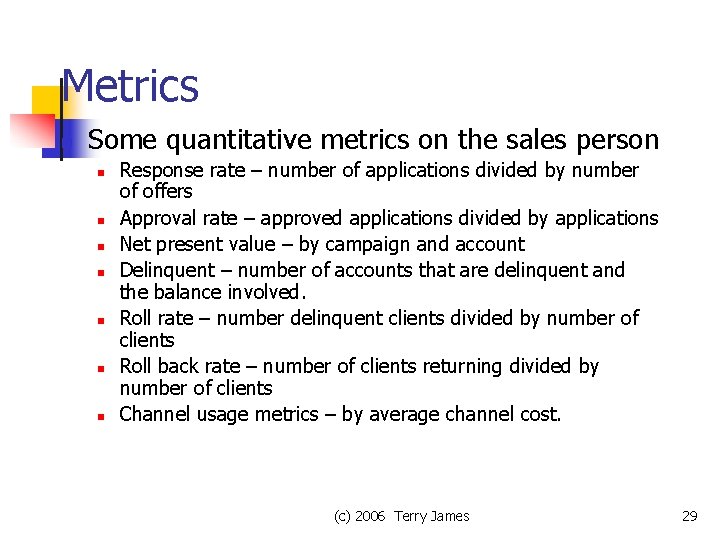 Metrics

Some quantitative metrics on the sales person

- Response rate – number of applications divided by number of offers
- Approval rate – approved applications divided by applications
- Net present value – by campaign and account
- Delinquent – number of accounts that are delinquent and the balance involved.
- Roll rate – number delinquent clients divided by number of clients
- Roll back rate – number of clients returning divided by number of clients
- Channel usage metrics – by average channel cost.

(c) 2006 Terry James

29